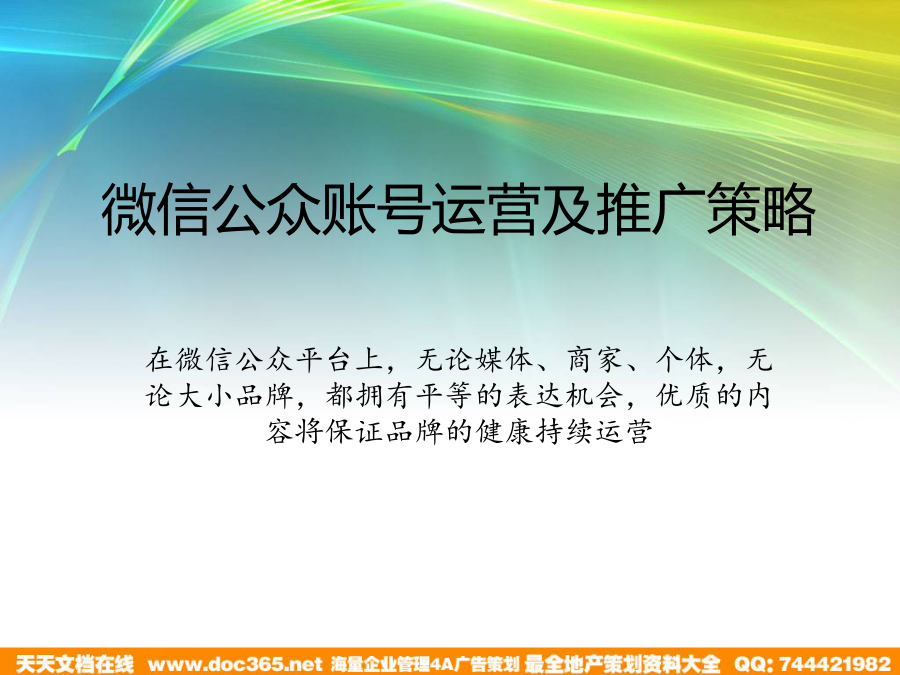 微信公众账号运营及推广策略

在微信公众平台上，无论媒体、商家、个体，无论大小品牌，都拥有平等的表达机会，优质的内容将保证品牌的健康持续运营

天天文档在线 www.doc365.net 海量企业管理4A广告策划 最全地产策划资料大全 QQ: 744421982